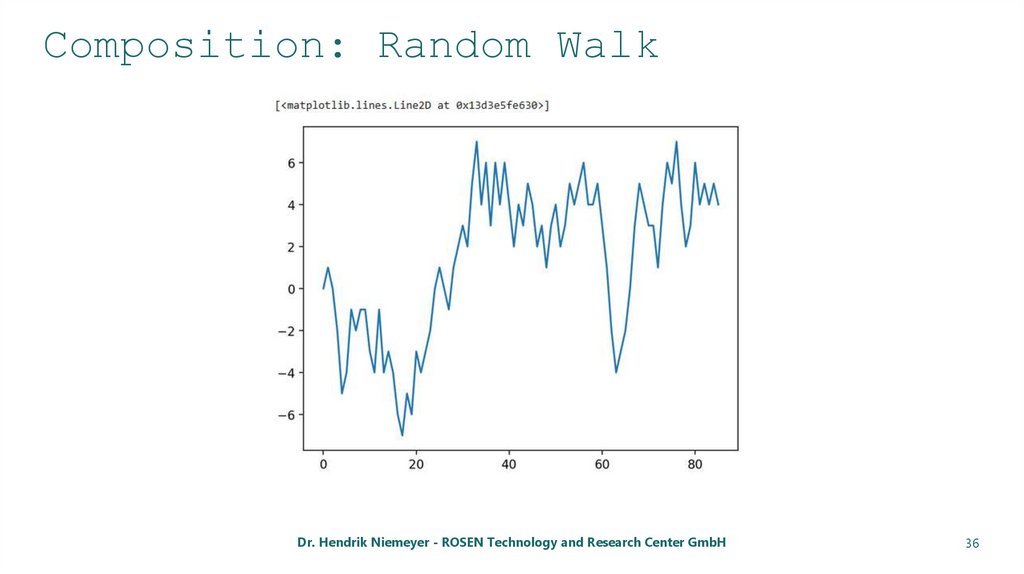 Composition: Random Walk

[<matplotlib.lines.Line2D at 0x13d3e5fe630>]

6
4
2
0
−2
−4
−6

0 20 40 60 80

Dr. Hendrik Niemeyer - ROSEN Technology and Research Center GmbH

36